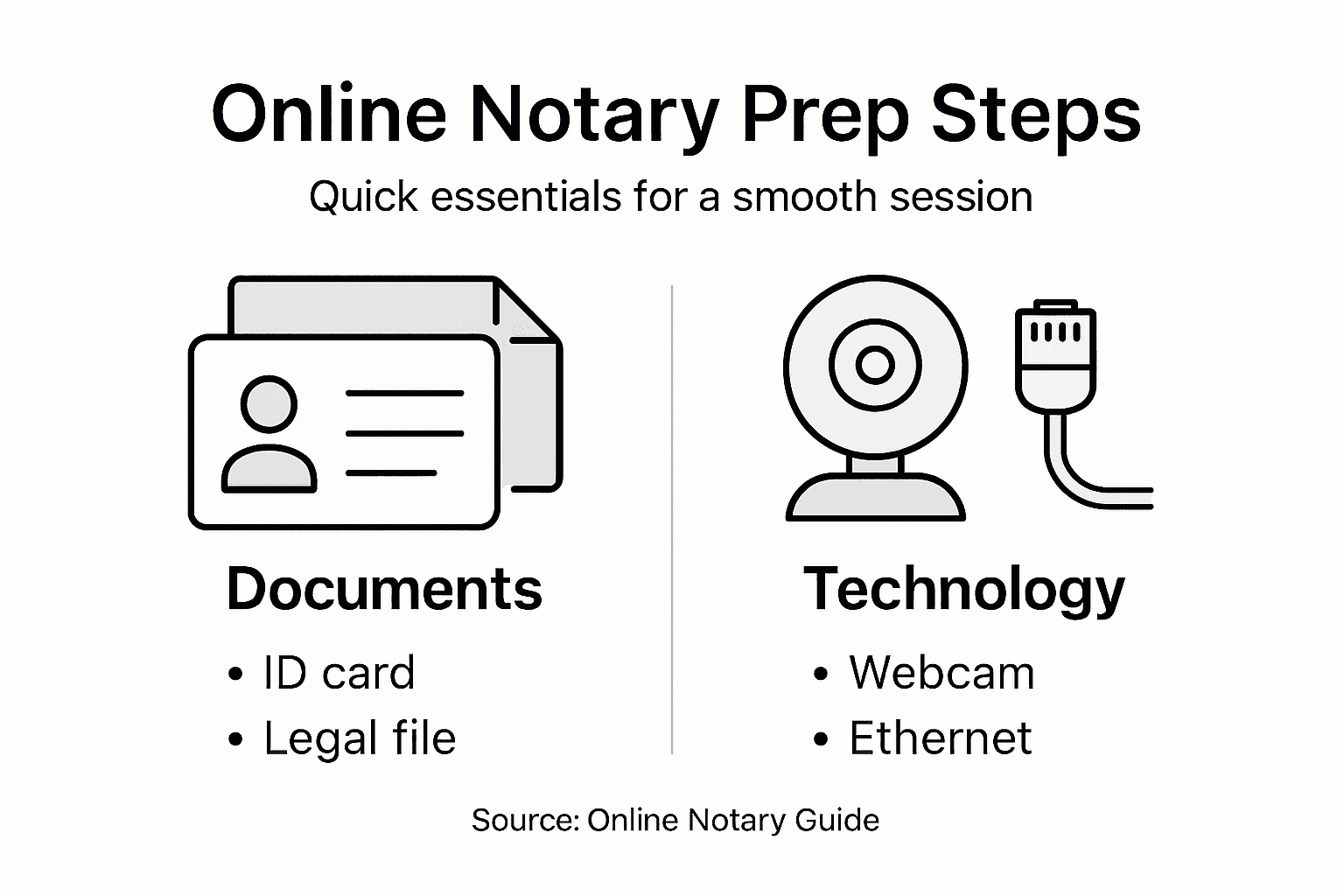 Online Notary Prep Steps

Quick essentials for a smooth session

Documents

• ID card
• Legal file

Technology

• Webcam
• Ethernet

Source: Online Notary Guide